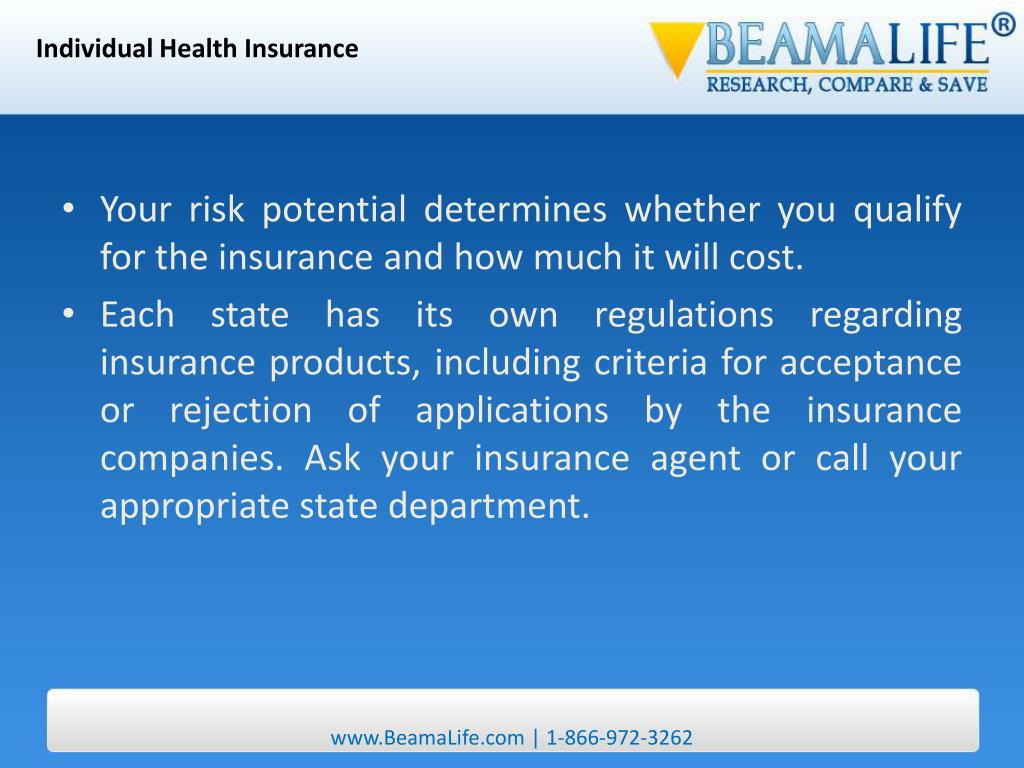 Individual Health Insurance

BEAMALIFE®
RESEARCH, COMPARE & SAVE

• Your risk potential determines whether you qualify for the insurance and how much it will cost.
• Each state has its own regulations regarding insurance products, including criteria for acceptance or rejection of applications by the insurance companies. Ask your insurance agent or call your appropriate state department.

www.BeamaLife.com | 1-866-972-3262